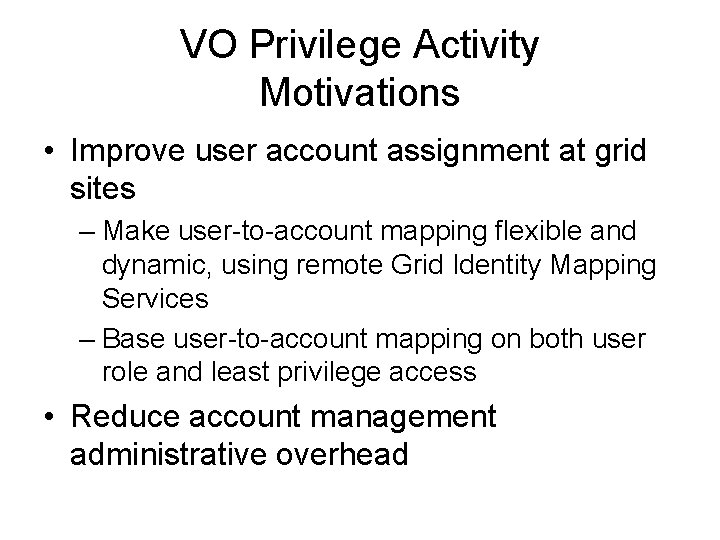 VO Privilege Activity Motivations

• Improve user account assignment at grid sites

– Make user-to-account mapping flexible and dynamic, using remote Grid Identity Mapping Services

– Base user-to-account mapping on both user role and least privilege access

• Reduce account management administrative overhead